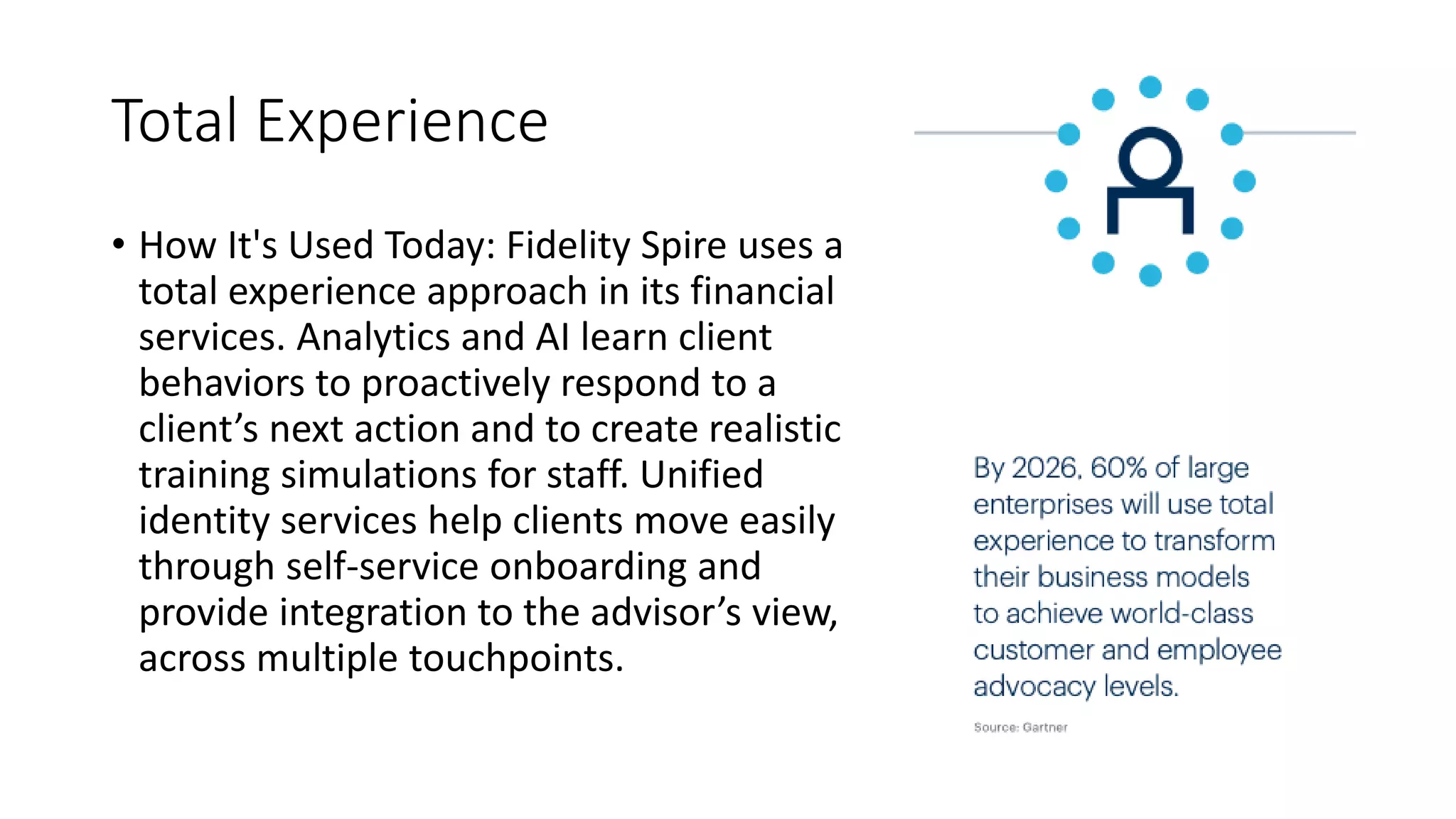 Total Experience

• How It's Used Today: Fidelity Spire uses a total experience approach in its financial services. Analytics and AI learn client behaviors to proactively respond to a client’s next action and to create realistic training simulations for staff. Unified identity services help clients move easily through self-service onboarding and provide integration to the advisor’s view, across multiple touchpoints.

By 2026, 60% of large enterprises will use total experience to transform their business models to achieve world-class customer and employee advocacy levels.

Source: Gartner